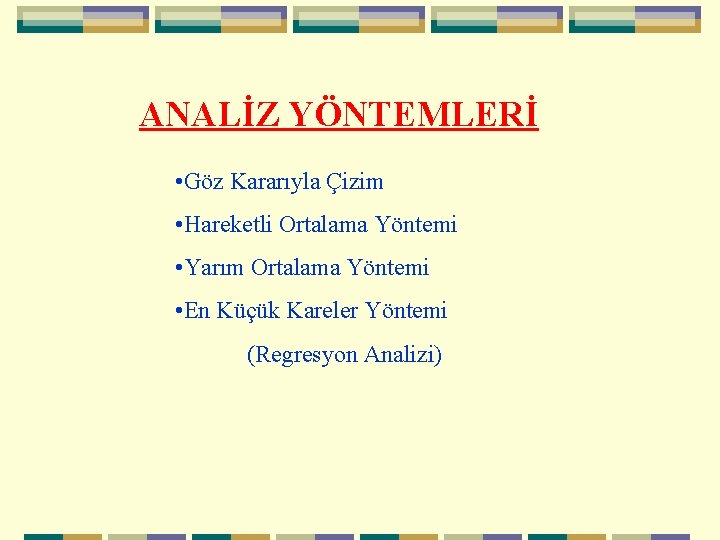 ANALİZ YÖNTEMLERİ

•Göz Kararıyla Çizim

•Hareketli Ortalama Yöntemi

•Yarım Ortalama Yöntemi

•En Küçük Kareler Yöntemi

(Regresyon Analizi)